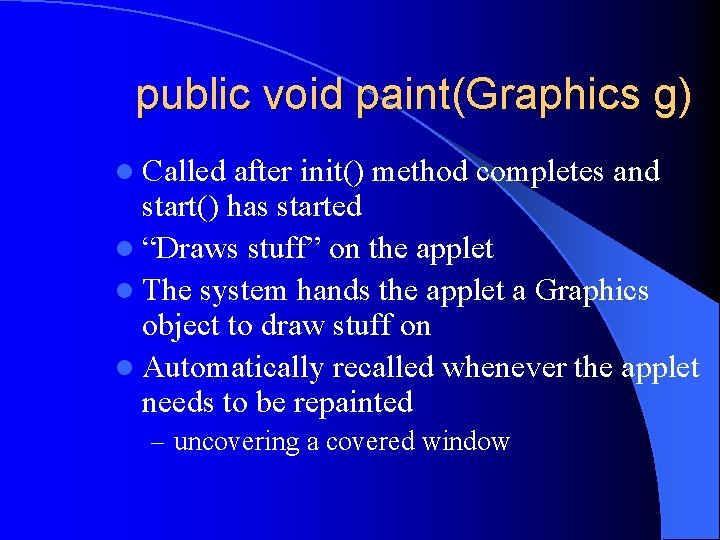 public void paint(Graphics g)

- Called after init() method completes and start() has started
- “Draws stuff” on the applet
- The system hands the applet a Graphics object to draw stuff on
- Automatically recalled whenever the applet needs to be repainted
  – uncovering a covered window